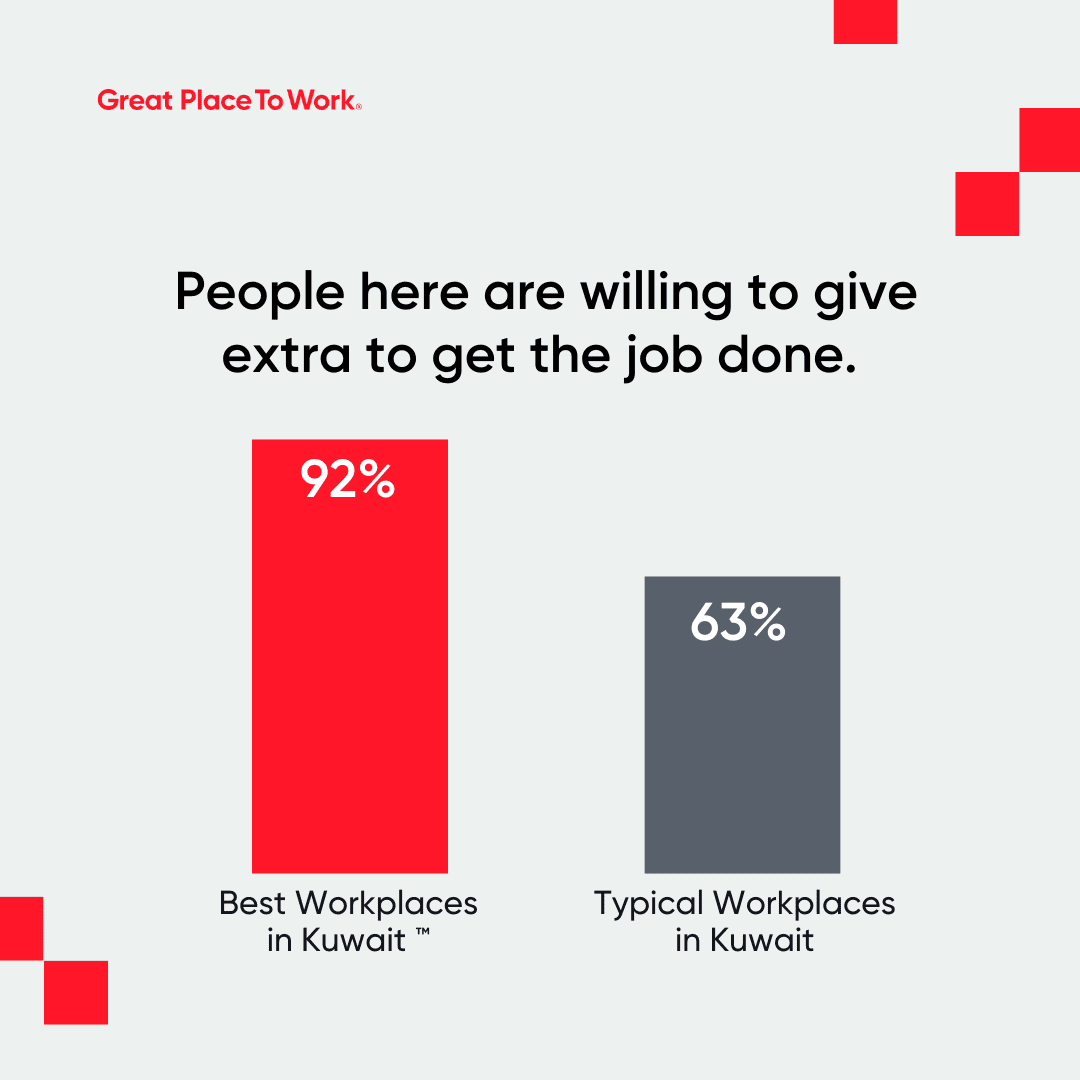 Great Place To Work®

People here are willing to give extra to get the job done.

92%

63%

Best Workplaces in Kuwait ™

Typical Workplaces in Kuwait